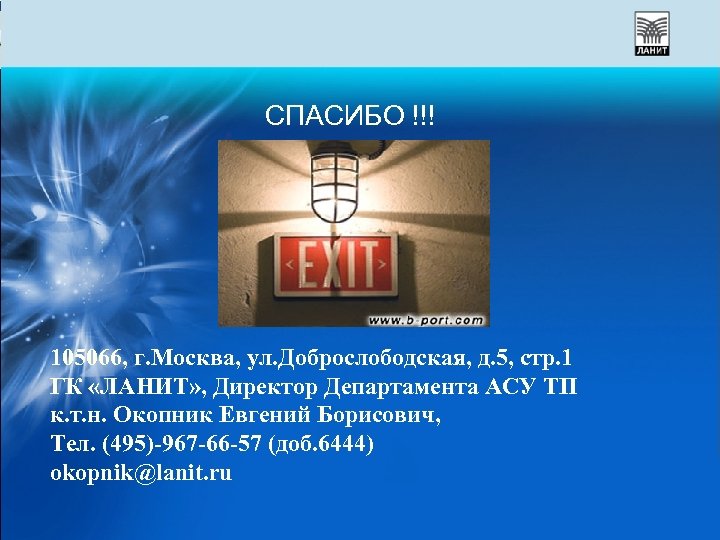 ЛАНИТ

СПАСИБО !!!

EXIT

www.b-port.com

105066, г.Москва, ул.Доброслободская, д.5, стр.1
ГК «ЛАНИТ», Директор Департамента АСУ ТП
к.т.н. Окопник Евгений Борисович,
Тел. (495)-967-66-57 (доб.6444)
okopnik@lanit.ru